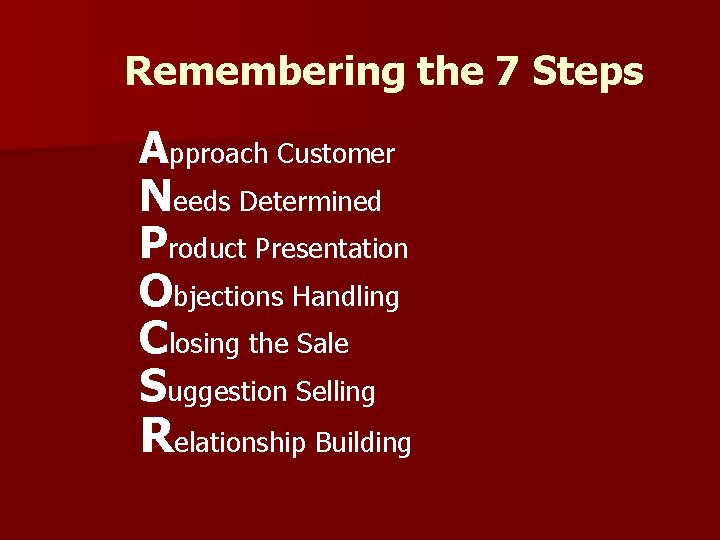 Remembering the 7 Steps

Approach Customer
Needs Determined
Product Presentation
Objections Handling
Closing the Sale
Suggestion Selling
Relationship Building